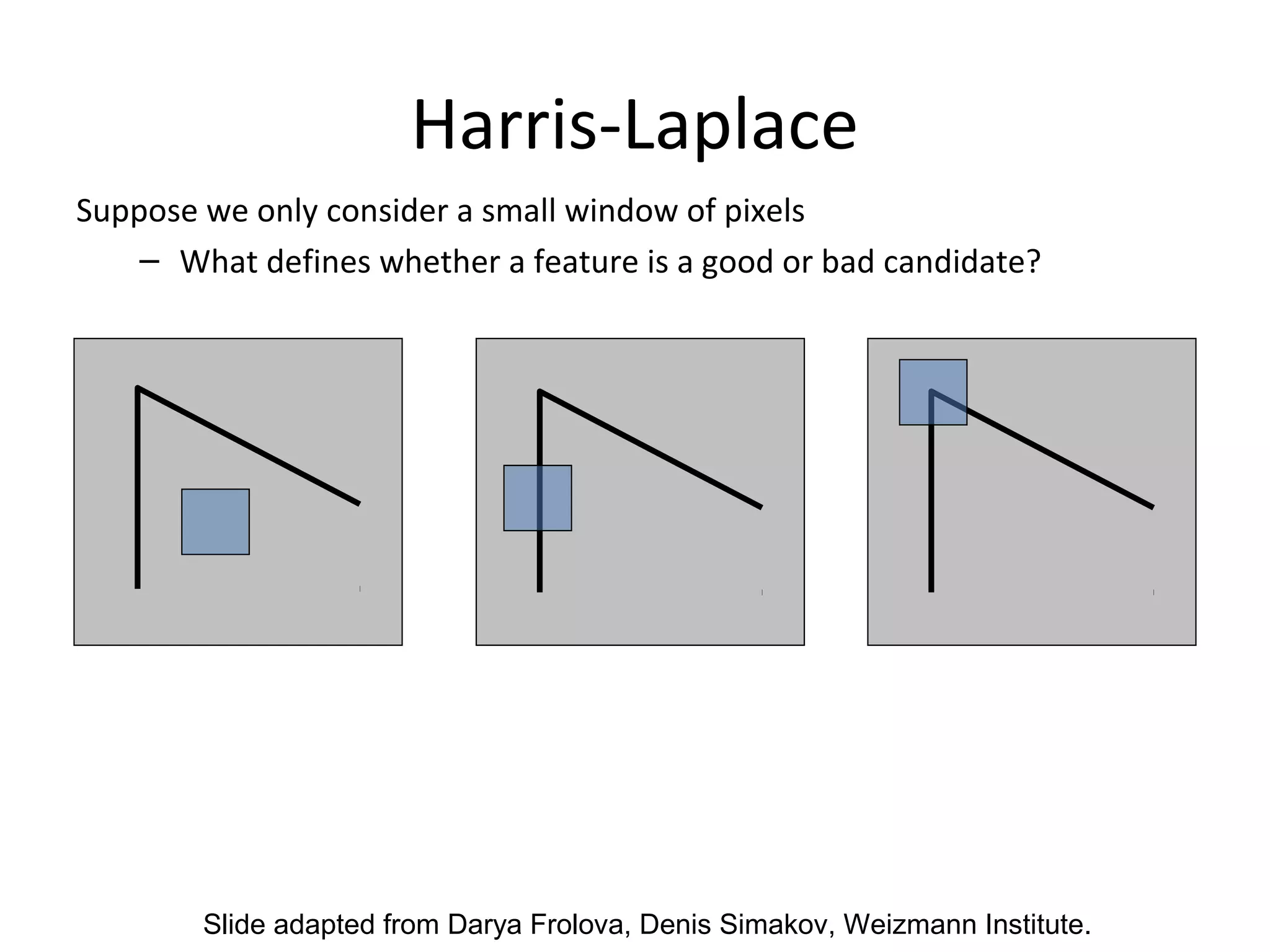 Harris-Laplace

Suppose we only consider a small window of pixels

– What defines whether a feature is a good or bad candidate?

Slide adapted from Darya Frolova, Denis Simakov, Weizmann Institute.